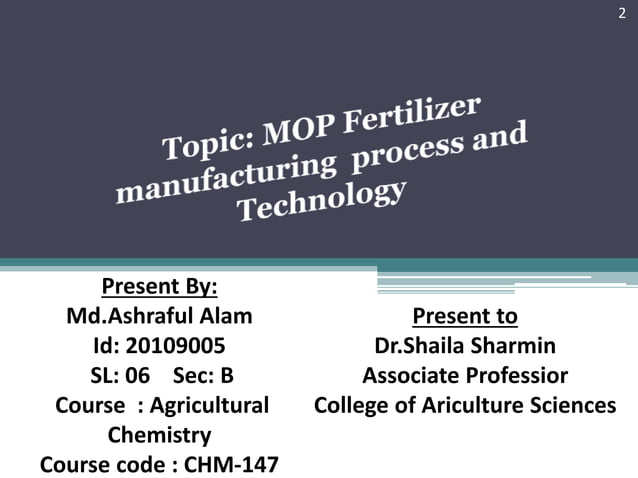 2

Topic: MOP Fertilizer manufacturing process and Technology

Present By:
Md.Ashraful Alam
Id: 20109005
SL: 06 Sec: B
Course : Agricultural Chemistry
Course code : CHM-147

Present to
Dr.Shaila Sharmin
Associate Professior
College of Ariculture Sciences